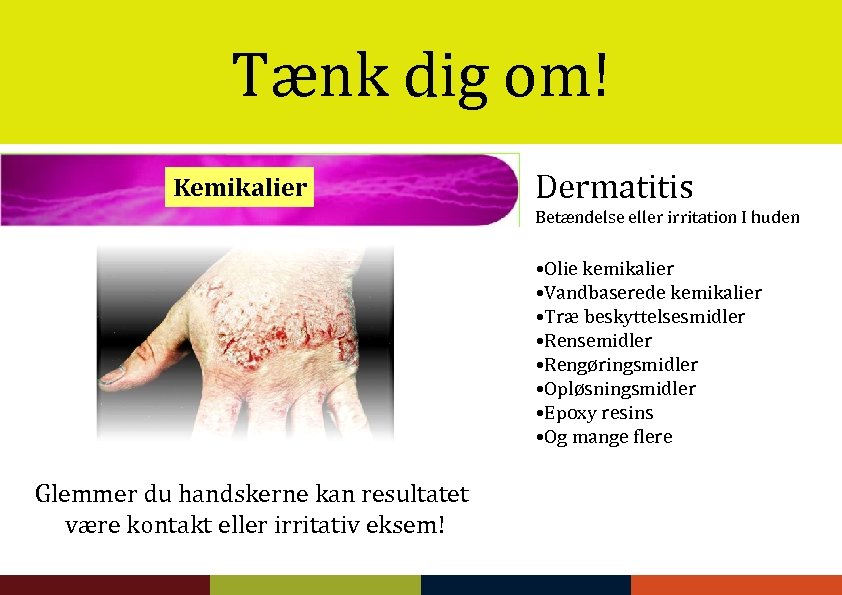 Tænk dig om!

Kemikalier

Dermatitis
Betændelse eller irritation I huden

•Olie kemikalier
•Vandbaserede kemikalier
•Træ beskyttelsesmidler
•Rensemidler
•Rengøringsmidler
•Opløsningsmidler
•Epoxy resins
•Og mange flere

Glemmer du handskerne kan resultatet være kontakt eller irritativ eksem!